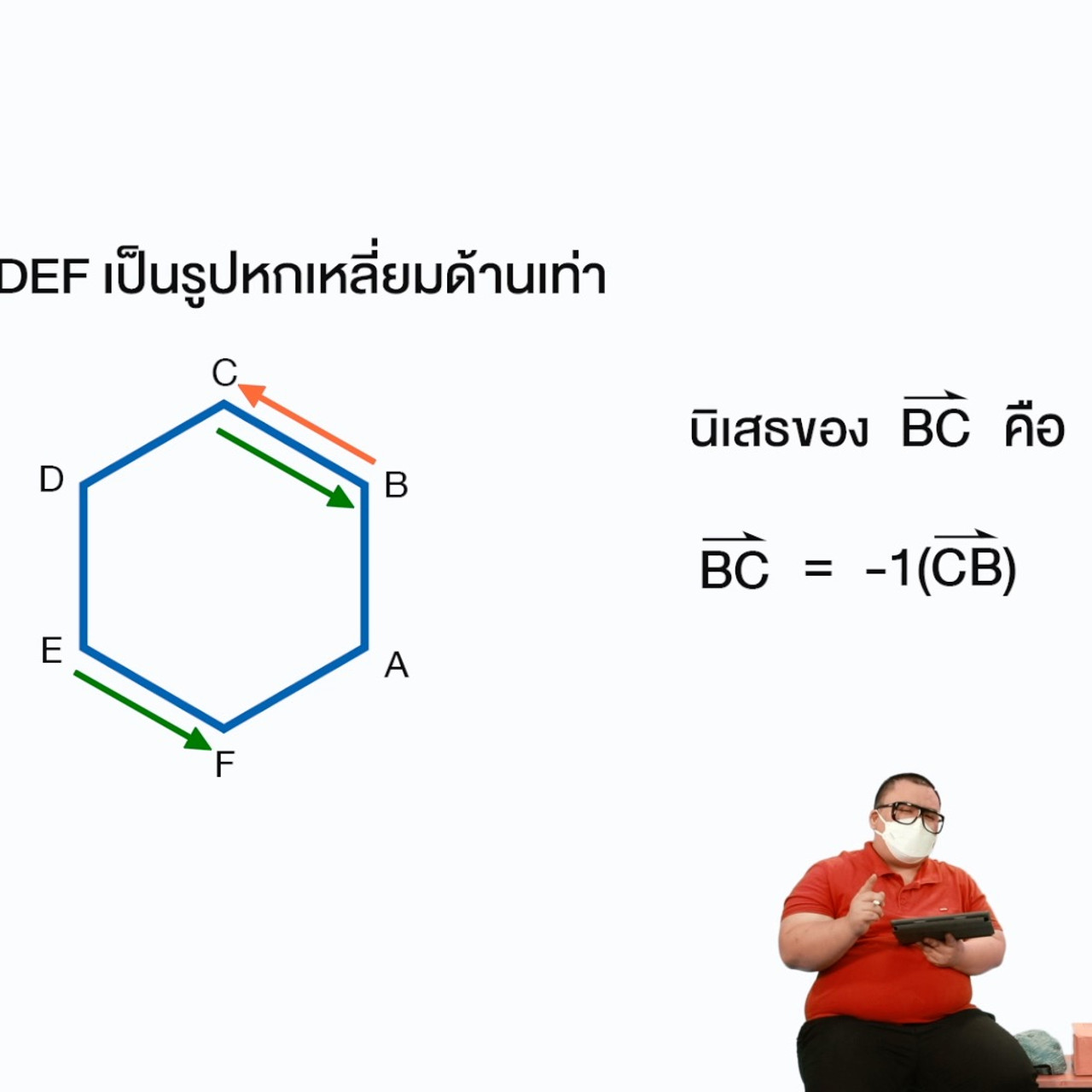 DEF เป็นรูปหกเหลี่ยมด้านเท่า

C
D
B
E
A
F

นิเสธของ $\overrightarrow{BC}$ คือ

$\overrightarrow{BC} = -1(\overrightarrow{CB})$